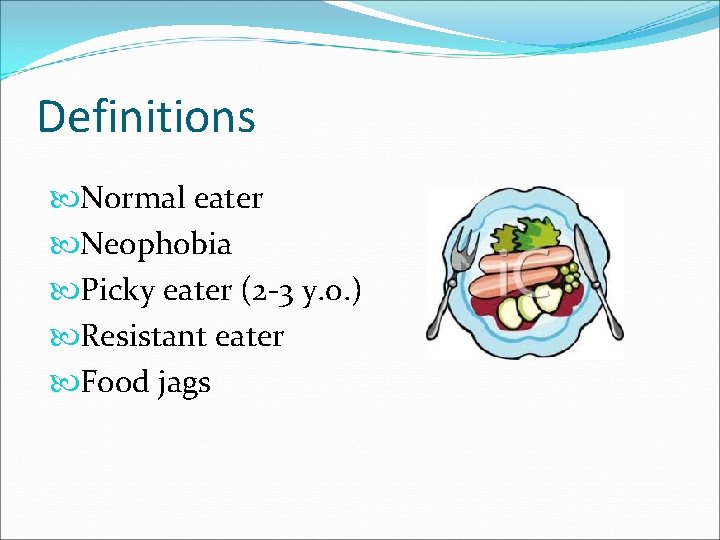 Definitions

Normal eater
Neophobia
Picky eater (2-3 y.o.)
Resistant eater
Food jags

iC